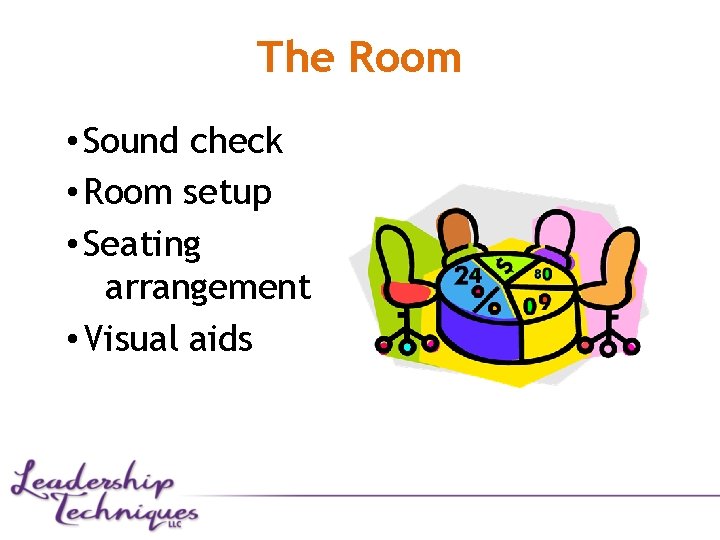 The Room

• Sound check
• Room setup
• Seating arrangement
• Visual aids

24 % $ 80 09

Leadership Techniques LLC